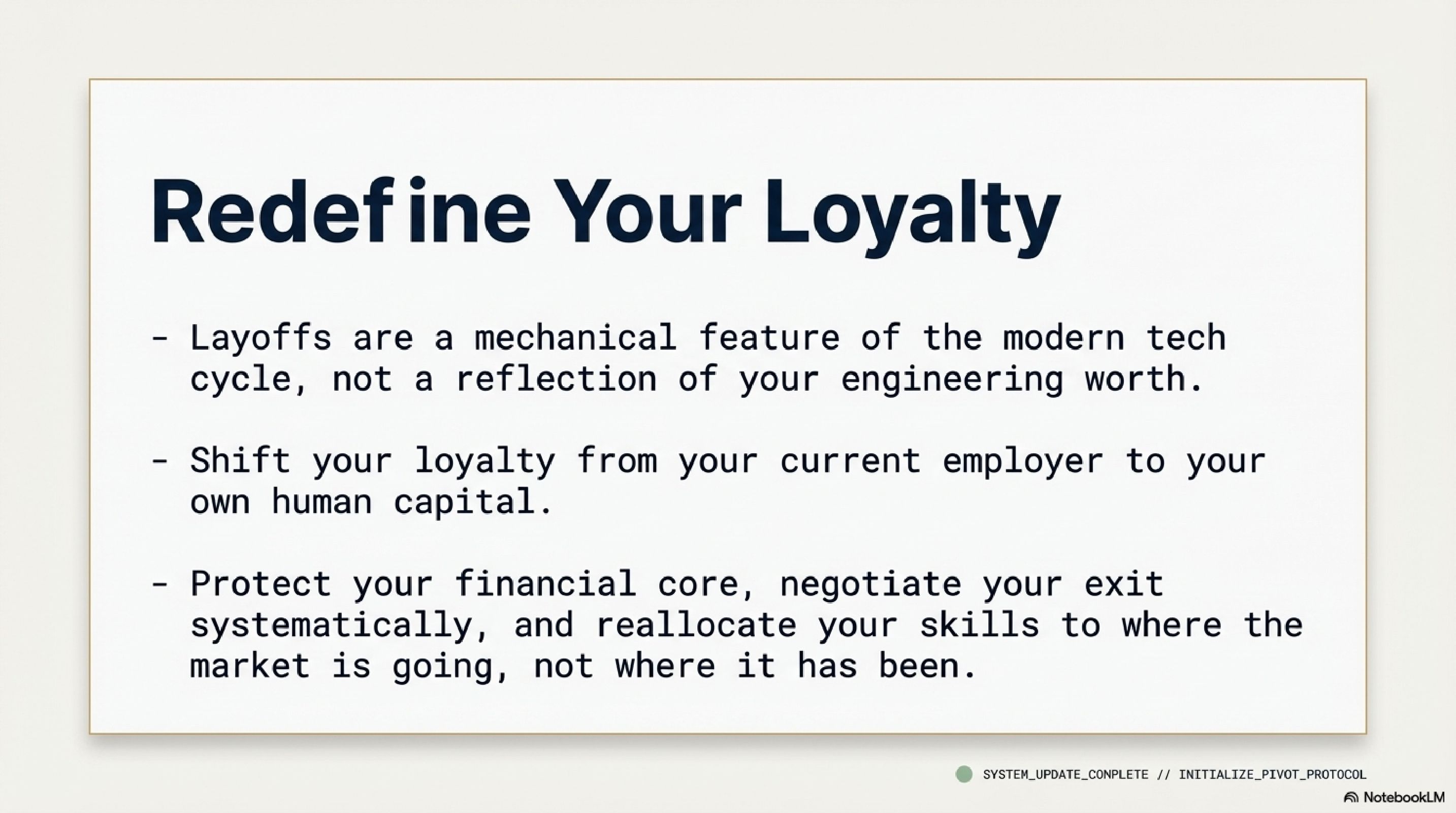 Redefine Your Loyalty

- Layoffs are a mechanical feature of the modern tech cycle, not a reflection of your engineering worth.

- Shift your loyalty from your current employer to your own human capital.

- Protect your financial core, negotiate your exit systematically, and reallocate your skills to where the market is going, not where it has been.

SYSTEM_UPDATE_CONPLETE // INITIALIZE_PIVOT_PROTOCOL

NotebookLM